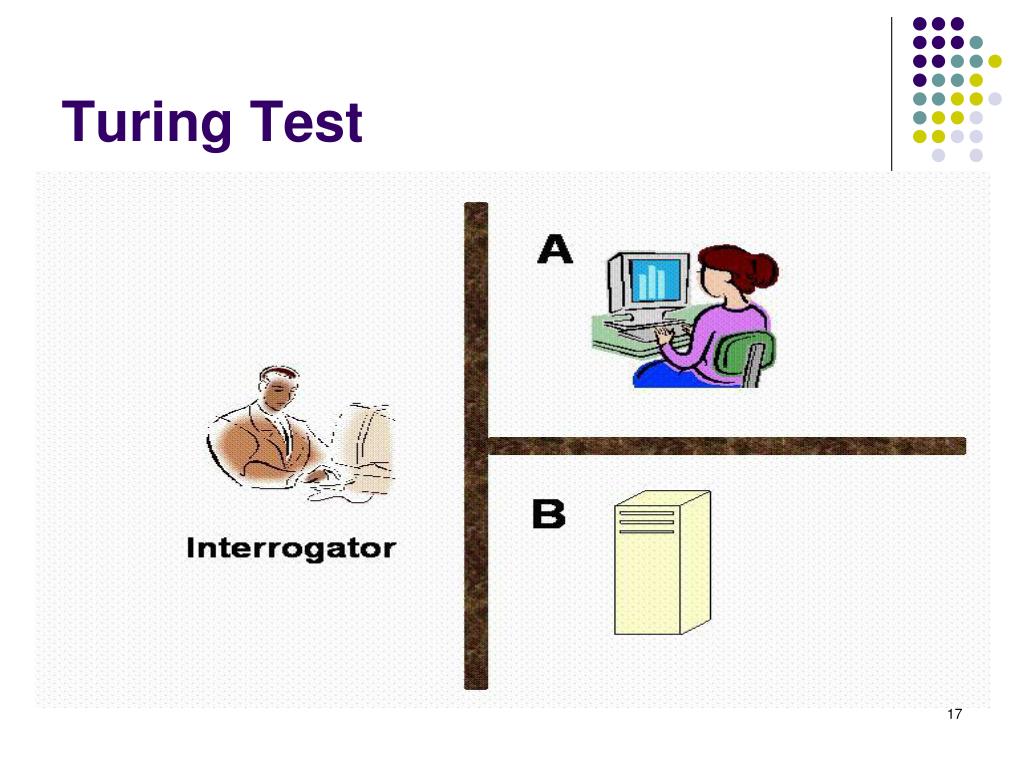 Turing Test

A

Interrogator

B

17